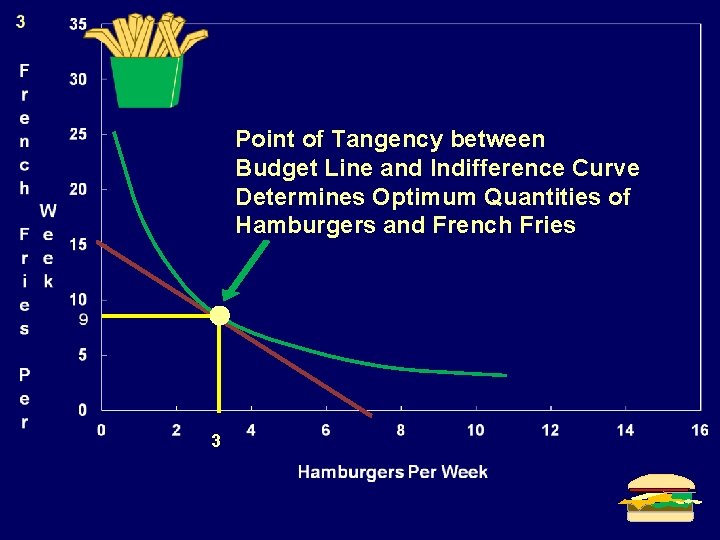 3

French Fries Per Week

35
30
25
20
15
10
9
5
0

Point of Tangency between Budget Line and Indifference Curve Determines Optimum Quantities of Hamburgers and French Fries

0
2
3
4
6
8
10
12
14
16

Hamburgers Per Week